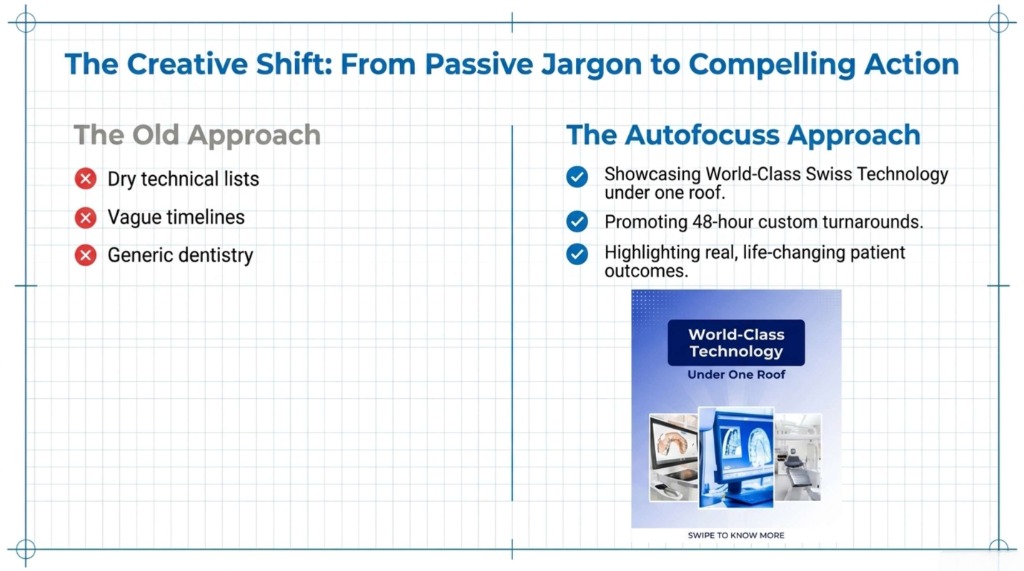 The Creative Shift: From Passive Jargon to Compelling Action

The Old Approach

Dry technical lists

Vague timelines

Generic dentistry

The Autofocuss Approach

Showcasing World-Class Swiss Technology under one roof.

Promoting 48-hour custom turnarounds.

Highlighting real, life-changing patient outcomes.

World-Class Technology

Under One Roof

SWIPE TO KNOW MORE